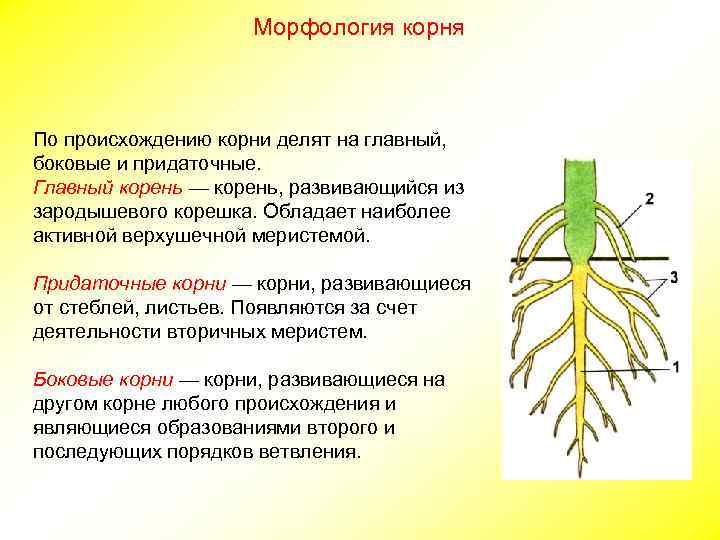 Морфология корня

По происхождению корни делят на главный, боковые и придаточные.
Главный корень — корень, развивающийся из зародышевого корешка. Обладает наиболее активной верхушечной меристемой.

Придаточные корни — корни, развивающиеся от стеблей, листьев. Появляются за счет деятельности вторичных меристем.

Боковые корни — корни, развивающиеся на другом корне любого происхождения и являющиеся образованиями второго и последующих порядков ветвления.

2

3

1